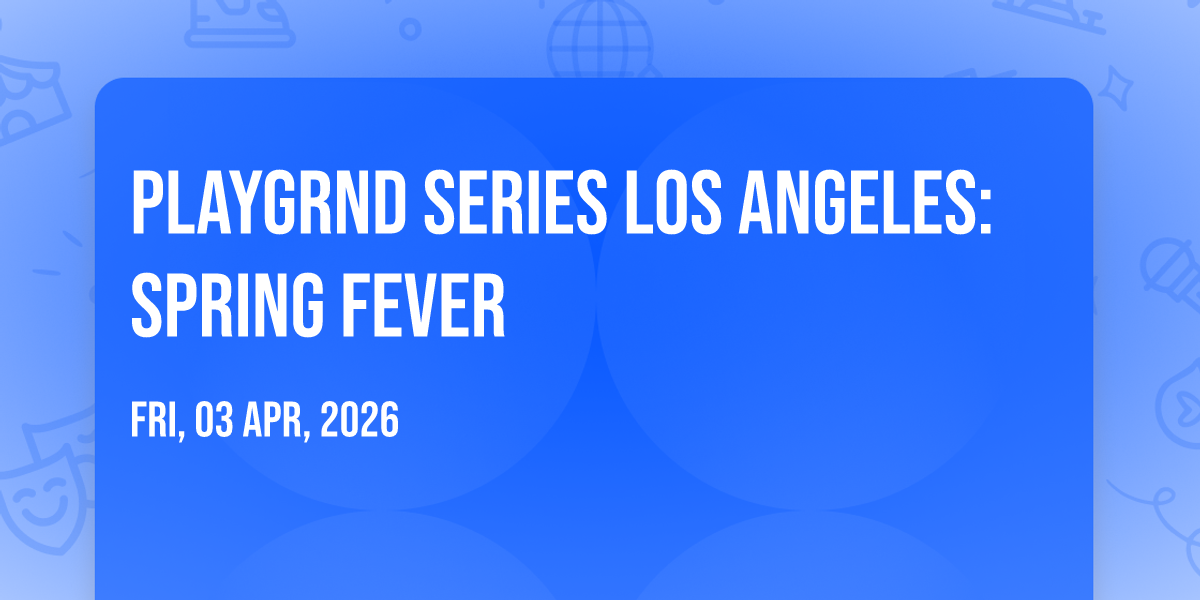 PLAYGRND SERIES LOS ANGELES: SPRING FEVER

FRI, 03 APR, 2026